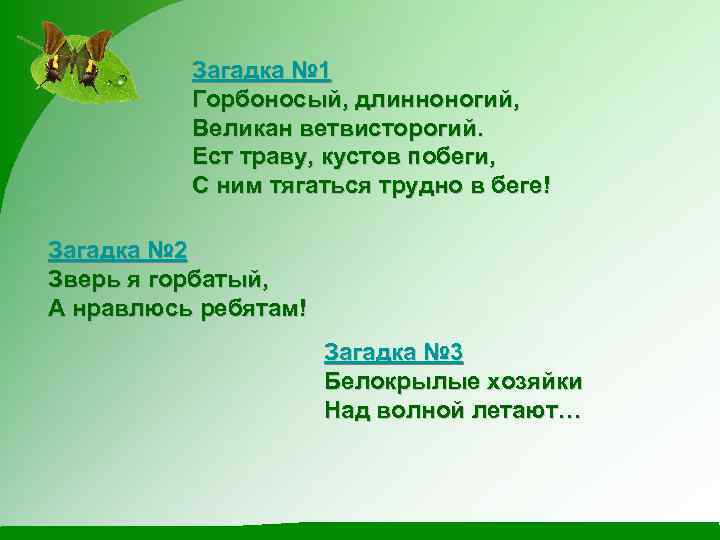 Загадка №1
Горбоносый, длинноногий,
Великан ветвисторогий.
Ест траву, кустов побеги,
С ним тягаться трудно в беге!

Загадка №2
Зверь я горбатый,
А нравлюсь ребятам!

Загадка №3
Белокрылые хозяйки
Над волной летают…